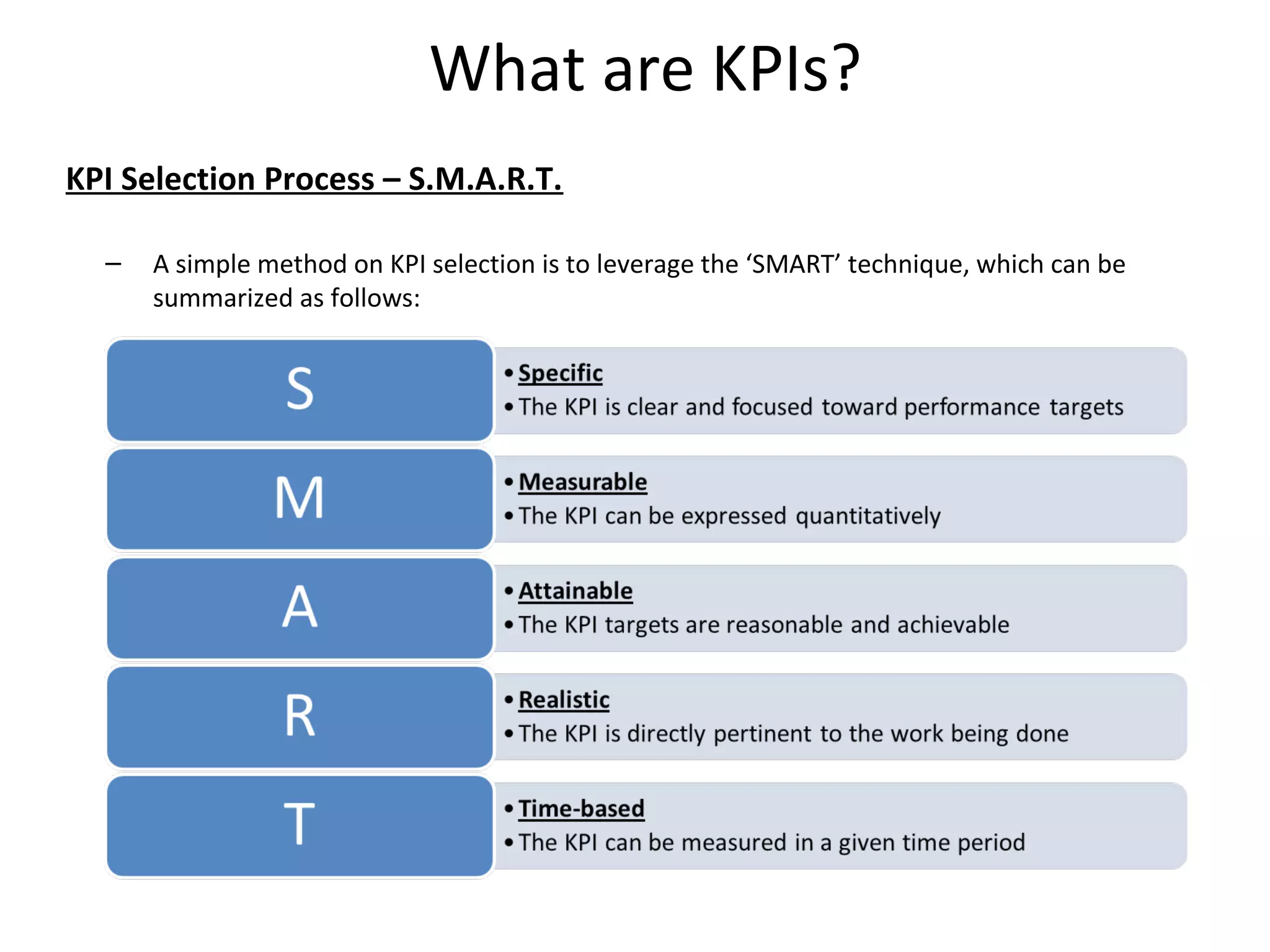 What are KPIs?

KPI Selection Process – S.M.A.R.T.

– A simple method on KPI selection is to leverage the ‘SMART’ technique, which can be summarized as follows:

S
• Specific
• The KPI is clear and focused toward performance targets

M
• Measurable
• The KPI can be expressed quantitatively

A
• Attainable
• The KPI targets are reasonable and achievable

R
• Realistic
• The KPI is directly pertinent to the work being done

T
• Time-based
• The KPI can be measured in a given time period